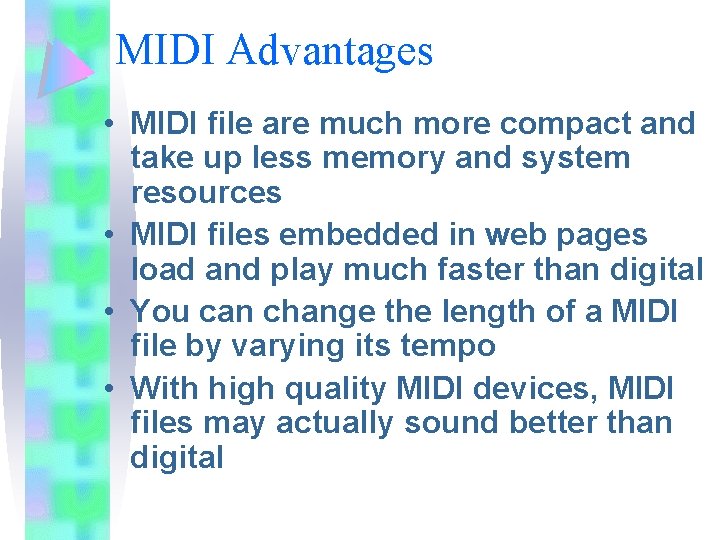 MIDI Advantages

• MIDI file are much more compact and take up less memory and system resources
• MIDI files embedded in web pages load and play much faster than digital
• You can change the length of a MIDI file by varying its tempo
• With high quality MIDI devices, MIDI files may actually sound better than digital